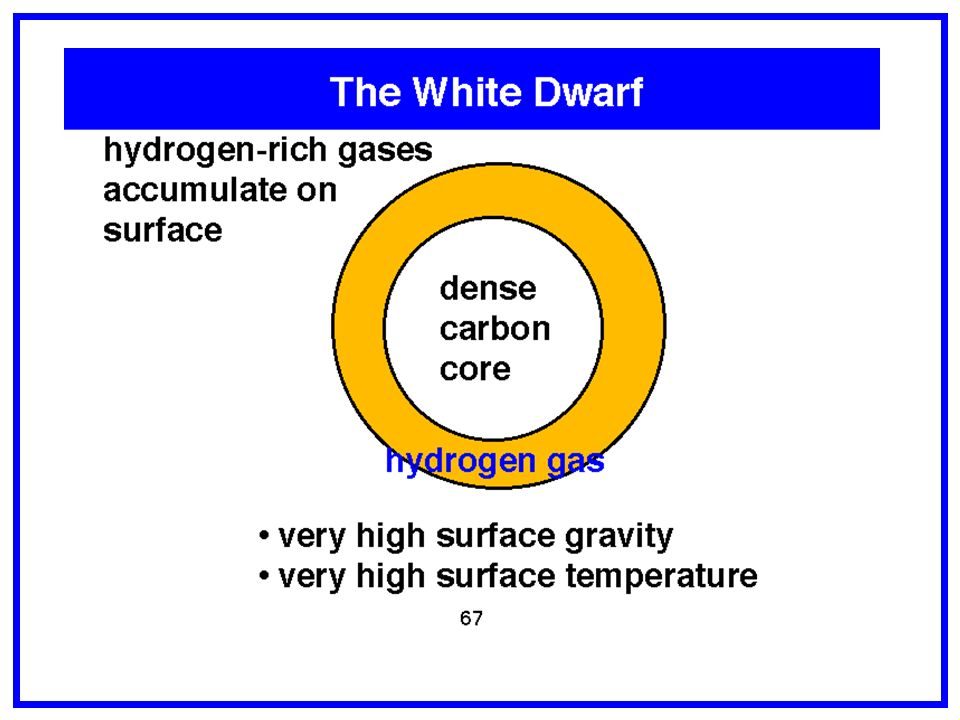 The White Dwarf

hydrogen-rich gases accumulate on surface

dense carbon core

hydrogen gas

• very high surface gravity
• very high surface temperature

67